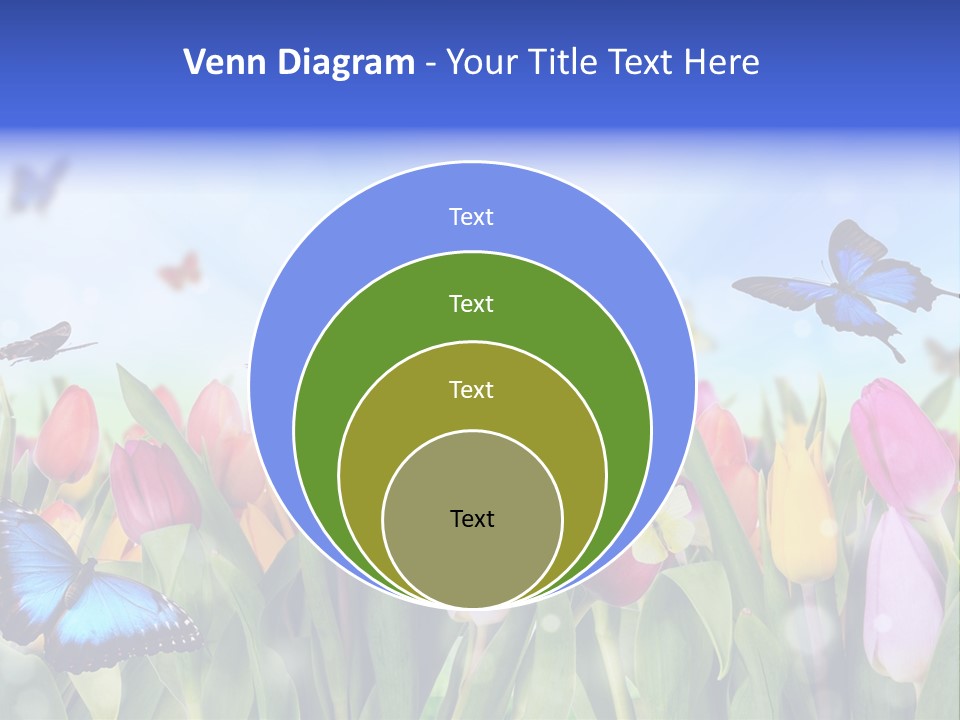 Venn Diagram - Your Title Text Here

Text

Text

Text

Text